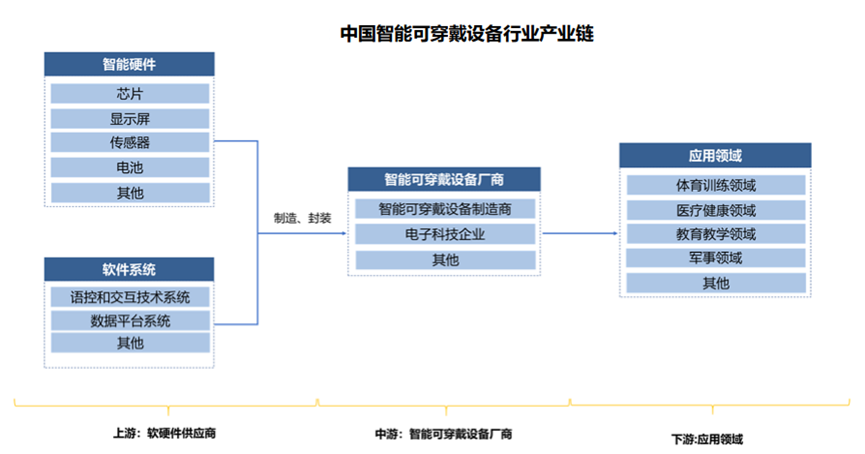 中国智能可穿戴设备行业产业链

智能硬件
芯片
显示屏
传感器
电池
其他

软件系统
语控和交互技术系统
数据平台系统
其他

制造、封装

智能可穿戴设备厂商
智能可穿戴设备制造商
电子科技企业
其他

应用领域
体育训练领域
医疗健康领域
教育教学领域
军事领域
其他

上游：软硬件供应商

中游：智能可穿戴设备厂商

下游:应用领域